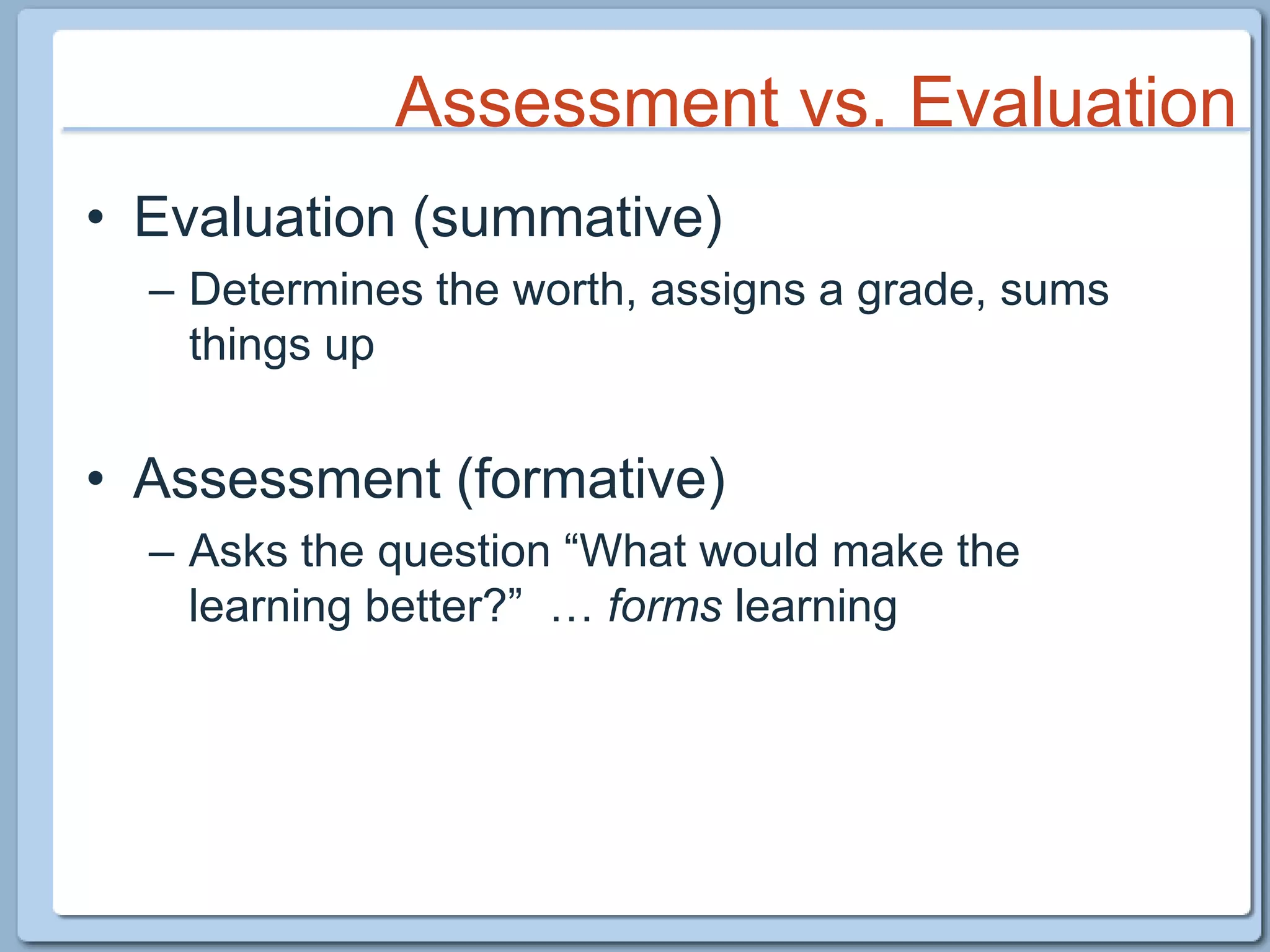 Assessment vs. Evaluation

• Evaluation (summative)
  – Determines the worth, assigns a grade, sums things up

• Assessment (formative)
  – Asks the question “What would make the learning better?” … forms learning